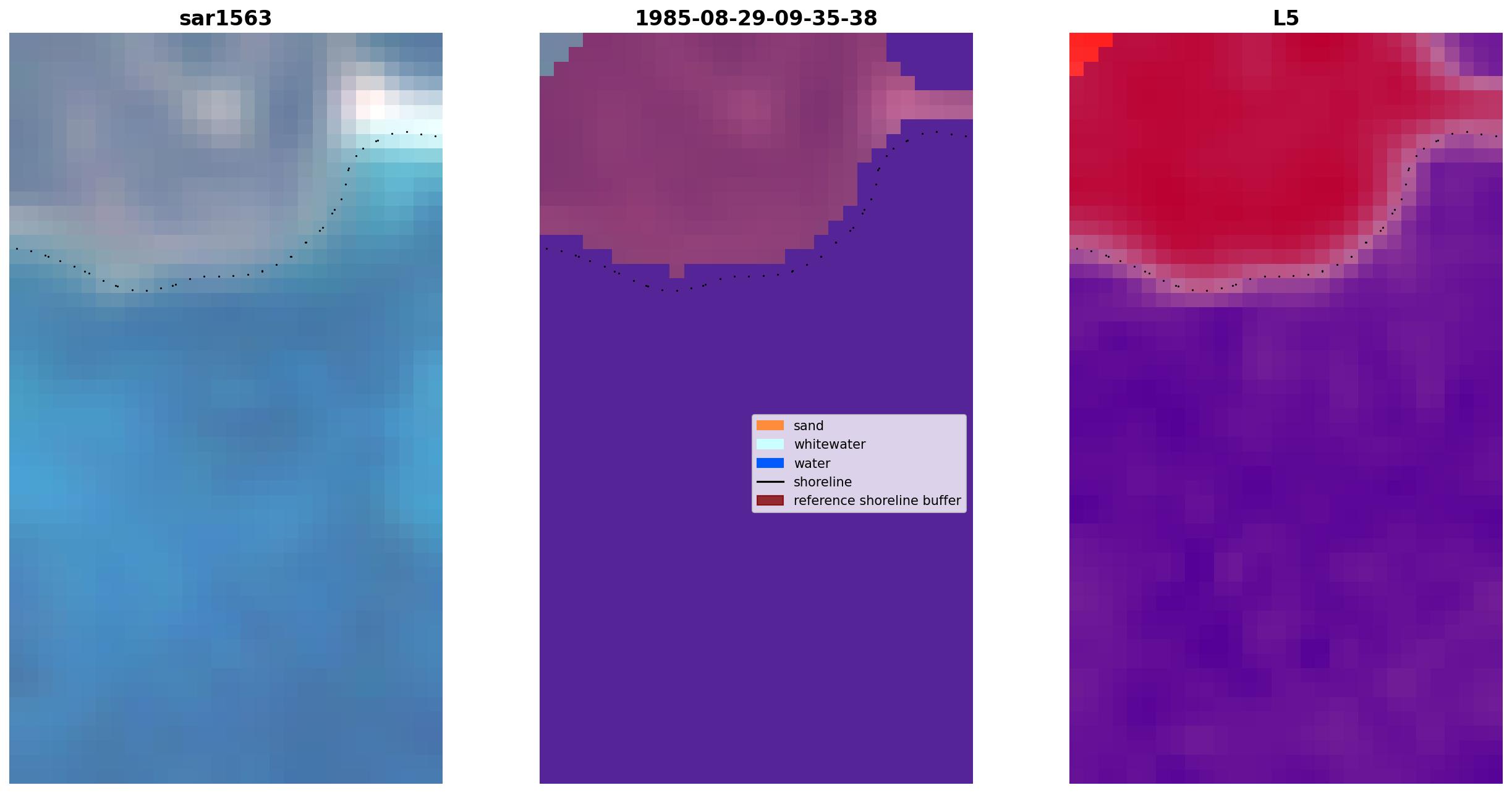 sar1563

1985-08-29-09-35-38

sand
whitewater
water
shoreline
reference shoreline buffer

L5